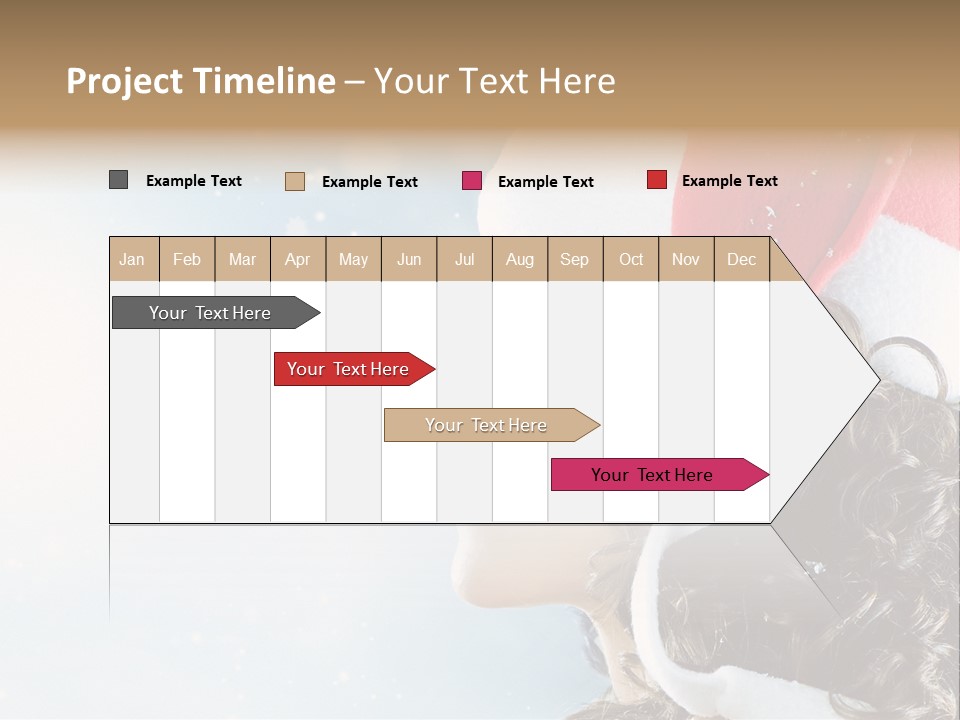 Project Timeline – Your Text Here

Example Text
Example Text
Example Text
Example Text

| Jan | Feb | Mar | Apr | May | Jun | Jul | Aug | Sep | Oct | Nov | Dec |
|---|---|---|---|---|---|---|---|---|---|---|---|

Your Text Here
Your Text Here
Your Text Here
Your Text Here